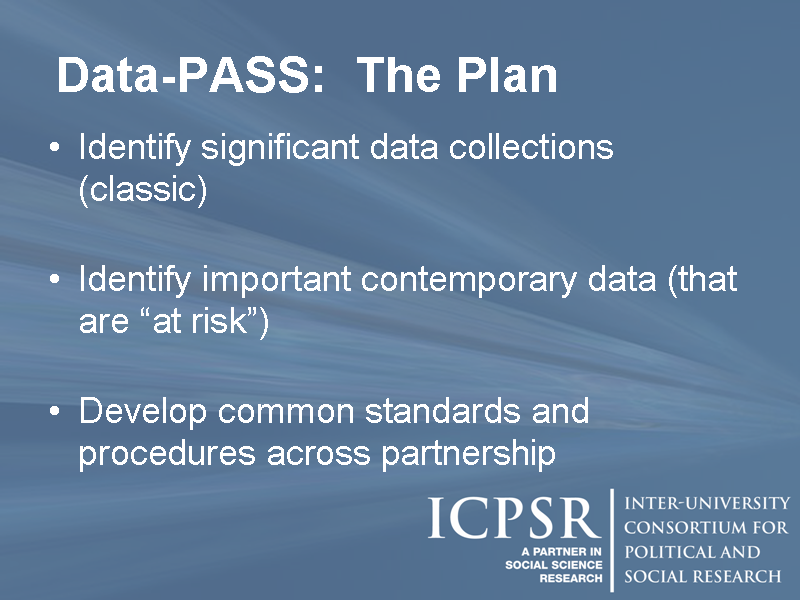 Data-PASS: The Plan

• Identify significant data collections (classic)

• Identify important contemporary data (that are “at risk”)

• Develop common standards and procedures across partnership

ICPSR
A PARTNER IN SOCIAL SCIENCE RESEARCH

INTER-UNIVERSITY CONSORTIUM FOR POLITICAL AND SOCIAL RESEARCH